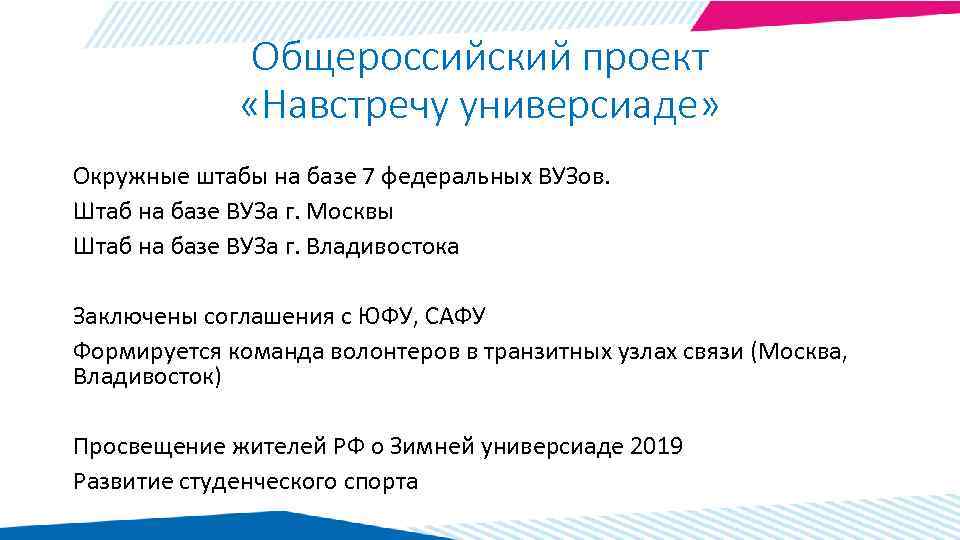 Общероссийский проект «Навстречу универсиаде»

Окружные штабы на базе 7 федеральных ВУЗов.

Штаб на базе ВУЗа г. Москвы

Штаб на базе ВУЗа г. Владивостока

Заключены соглашения с ЮФУ, САФУ

Формируется команда волонтеров в транзитных узлах связи (Москва, Владивосток)

Просвещение жителей РФ о Зимней универсиаде 2019

Развитие студенческого спорта